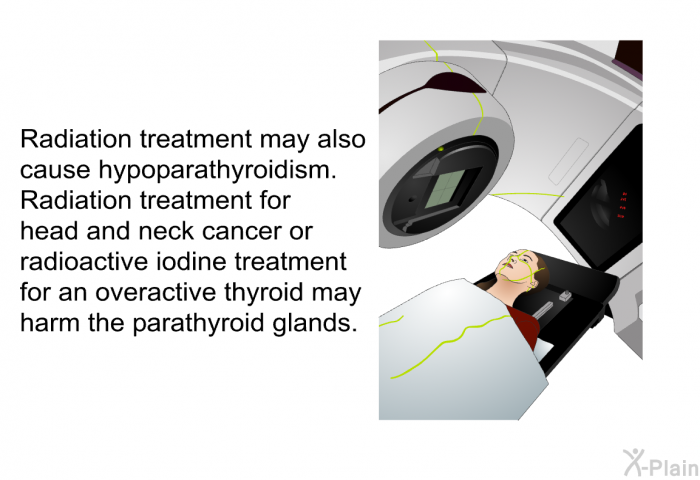 Radiation treatment may also cause hypoparathyroidism. Radiation treatment for head and neck cancer or radioactive iodine treatment for an overactive thyroid may harm the parathyroid glands.

X-Plain